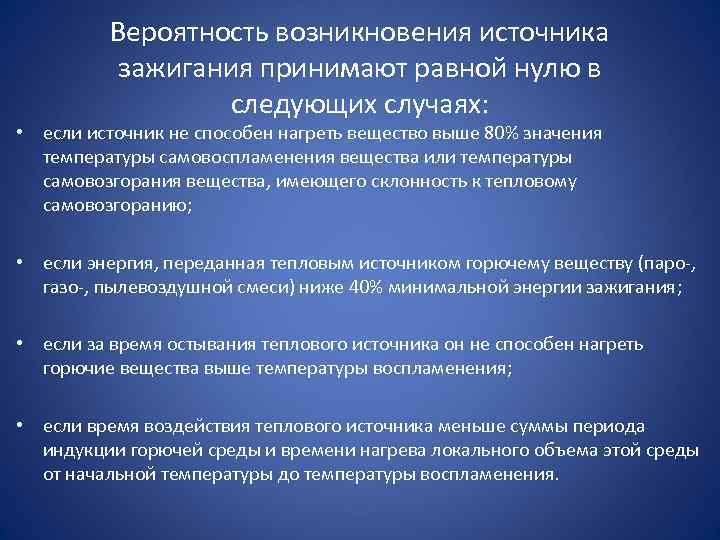 Вероятность возникновения источника зажигания принимают равной нулю в следующих случаях:

• если источник не способен нагреть вещество выше 80% значения температуры самовоспламенения вещества или температуры самовозгорания вещества, имеющего склонность к тепловому самовозгоранию;

• если энергия, переданная тепловым источником горючему веществу (паро-, газо-, пылевоздушной смеси) ниже 40% минимальной энергии зажигания;

• если за время остывания теплового источника он не способен нагреть горючие вещества выше температуры воспламенения;

• если время воздействия теплового источника меньше суммы периода индукции горючей среды и времени нагрева локального объема этой среды от начальной температуры до температуры воспламенения.